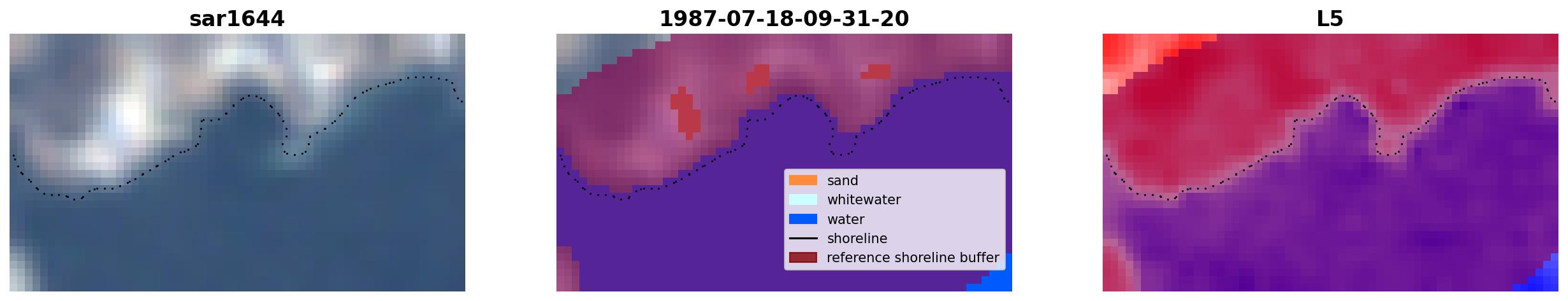 sar1644

1987-07-18-09-31-20

sand
whitewater
water
shoreline
reference shoreline buffer

L5